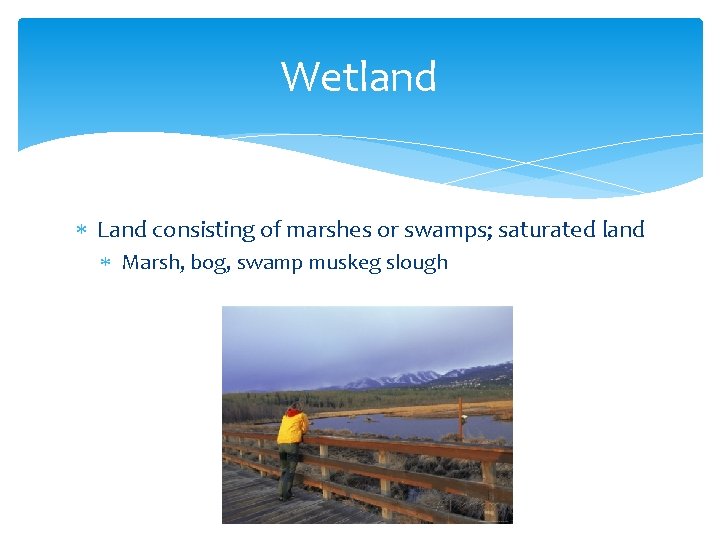 Wetland

* Land consisting of marshes or swamps; saturated land
 * Marsh, bog, swamp muskeg slough